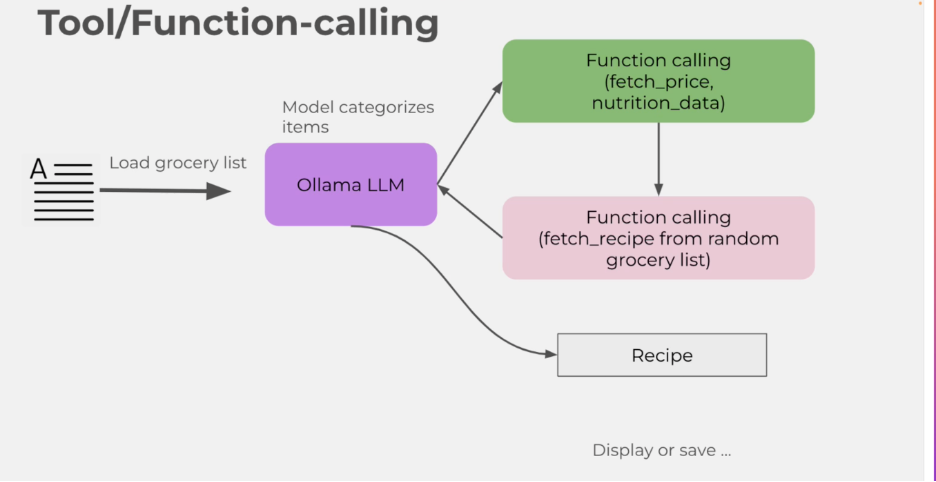 Tool/Function-calling

A

Load grocery list

Model categorizes items

Ollama LLM

Function calling (fetch_price, nutrition_data)

Function calling (fetch_recipe from random grocery list)

Recipe

Display or save ...